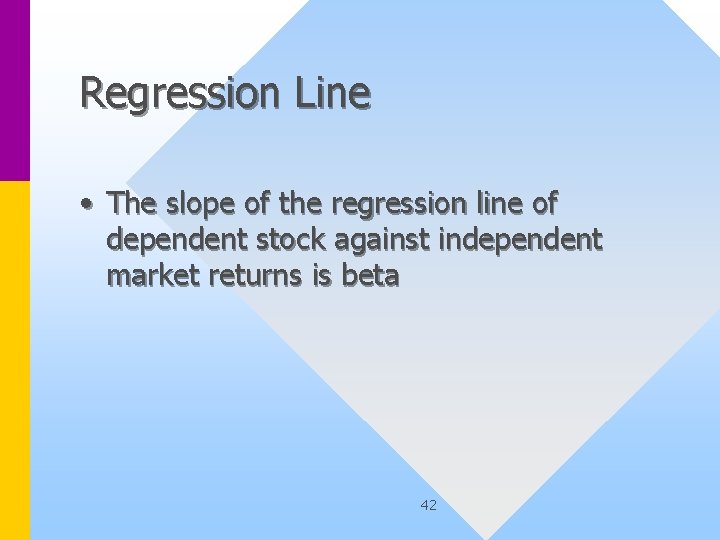 Regression Line

• The slope of the regression line of dependent stock against independent market returns is beta

42